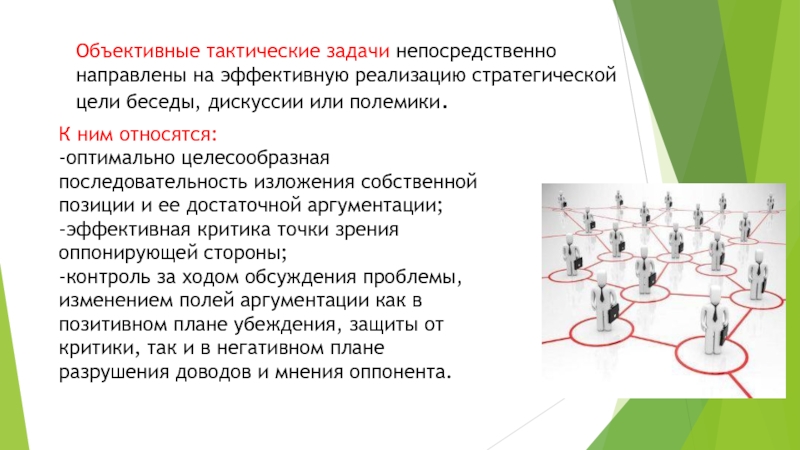 Объективные тактические задачи непосредственно направлены на эффективную реализацию стратегической цели беседы, дискуссии или полемики.

К ним относятся:
-оптимально целесообразная последовательность изложения собственной позиции и ее достаточной аргументации;
-эффективная критика точки зрения оппонирующей стороны;
-контроль за ходом обсуждения проблемы, изменением полей аргументации как в позитивном плане убеждения, защиты от критики, так и в негативном плане разрушения доводов и мнения оппонента.